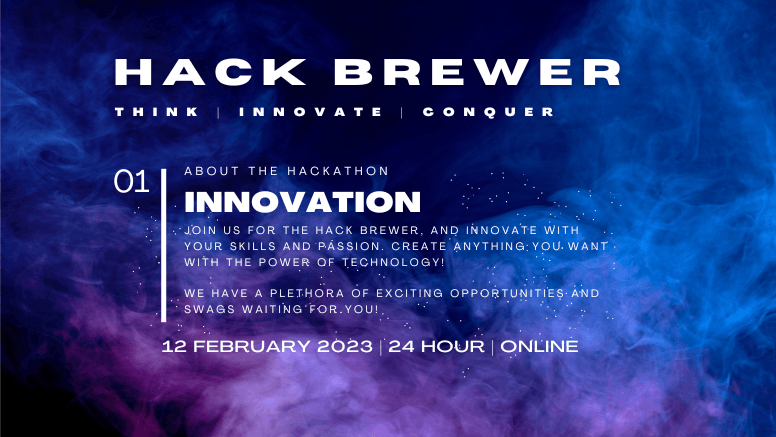 HACK BREWER

THINK | INNOVATE | CONQUER

01

ABOUT THE HACKATHON

INNOVATION

JOIN US FOR THE HACK BREWER, AND INNOVATE WITH YOUR SKILLS AND PASSION. CREATE ANYTHING YOU WANT WITH THE POWER OF TECHNOLOGY!

WE HAVE A PLETHORA OF EXCITING OPPORTUNITIES AND SWAGS WAITING FOR YOU!

12 FEBRUARY 2023 | 24 HOUR | ONLINE